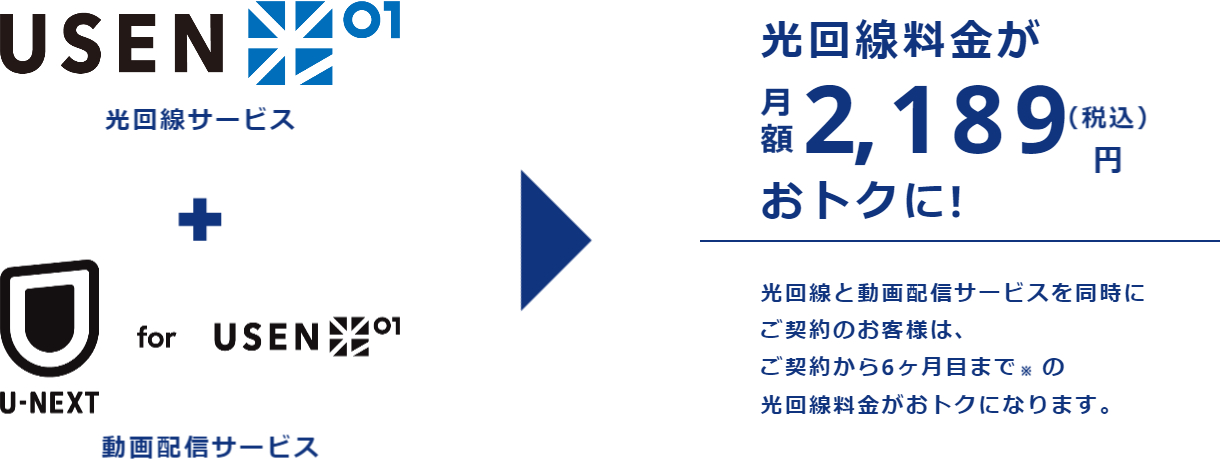 USEN 01

光回線サービス

+

U-NEXT

for USEN 01

動画配信サービス

光回線料金が

月額 2,189（税込）円

おトクに!

光回線と動画配信サービスを同時にご契約のお客様は、ご契約から6ヶ月目まで※の光回線料金がおトクになります。